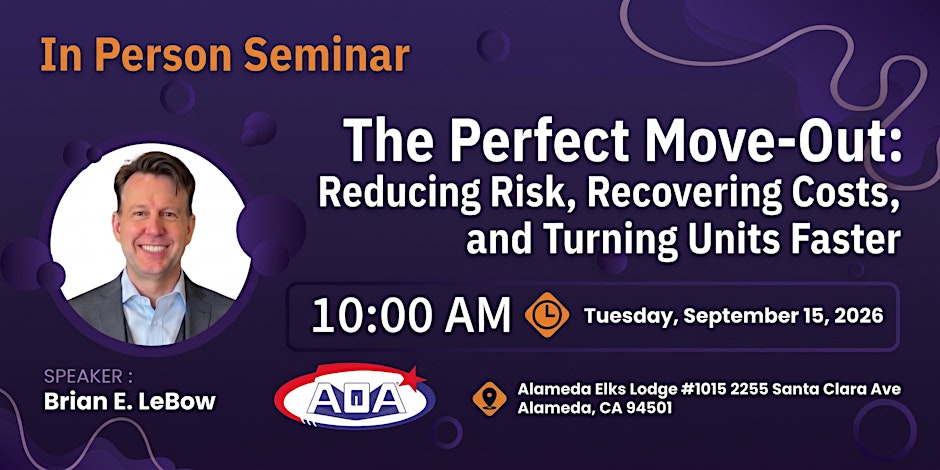 In Person Seminar

The Perfect Move-Out: Reducing Risk, Recovering Costs, and Turning Units Faster

10:00 AM

Tuesday, September 15, 2026

SPEAKER :
Brian E. LeBow

AOA

Alameda Elks Lodge #1015 2255 Santa Clara Ave
Alameda, CA 94501